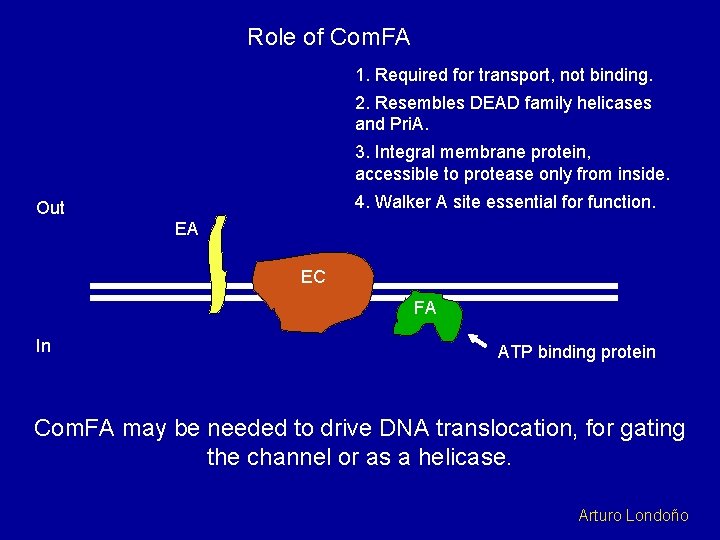 Role of ComFA

1. Required for transport, not binding.

2. Resembles DEAD family helicases and PriA.

3. Integral membrane protein, accessible to protease only from inside.

4. Walker A site essential for function.

Out

EA

EC

FA

In

ATP binding protein

ComFA may be needed to drive DNA translocation, for gating the channel or as a helicase.

Arturo Londoño